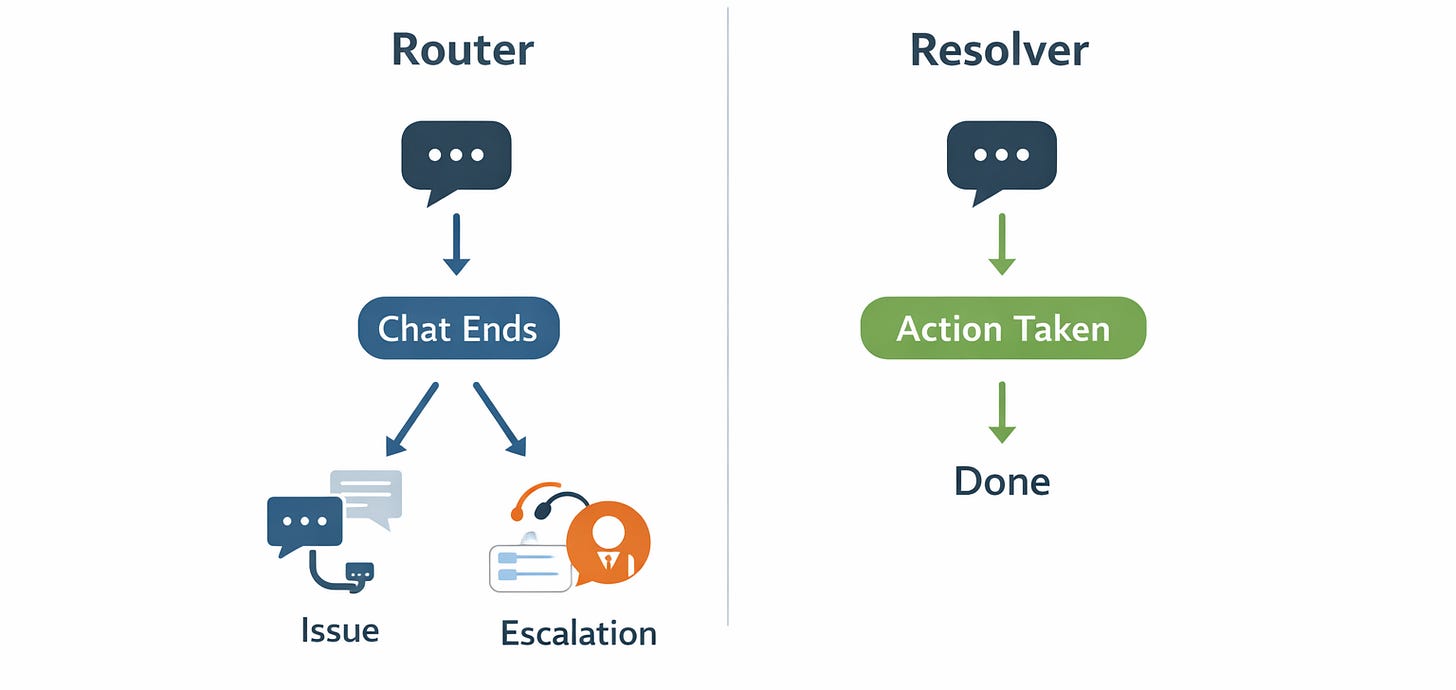 Router

Chat Ends

Issue

Escalation

Resolver

Action Taken

Done